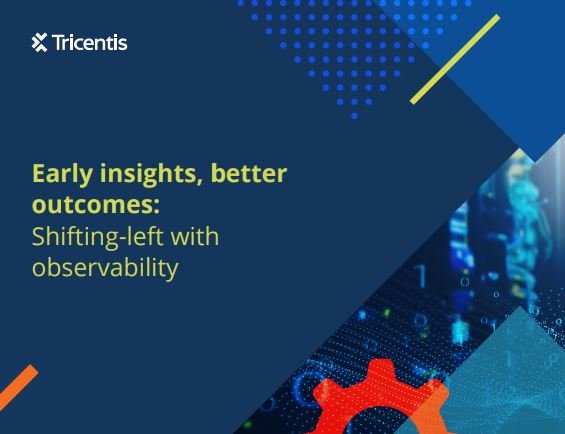 Tricentis

Early insights, better outcomes:
Shifting-left with observability